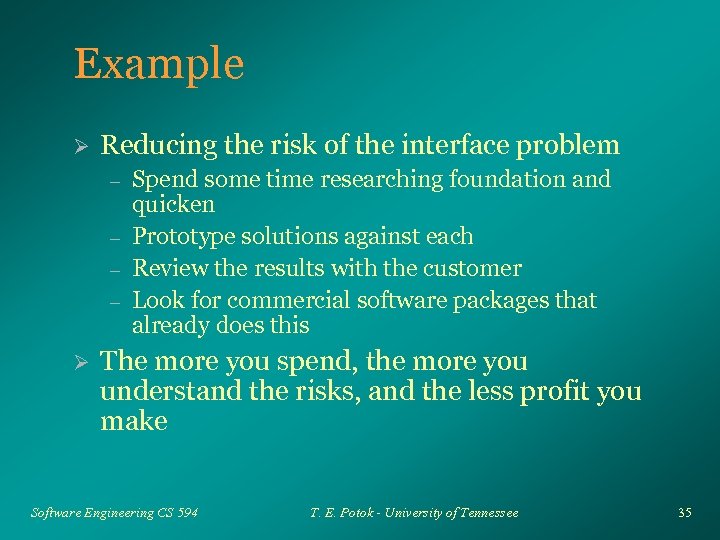 Example

➢ Reducing the risk of the interface problem
– Spend some time researching foundation and quicken
– Prototype solutions against each
– Review the results with the customer
– Look for commercial software packages that already does this

➢ The more you spend, the more you understand the risks, and the less profit you make

Software Engineering CS 594

T. E. Potok - University of Tennessee

35